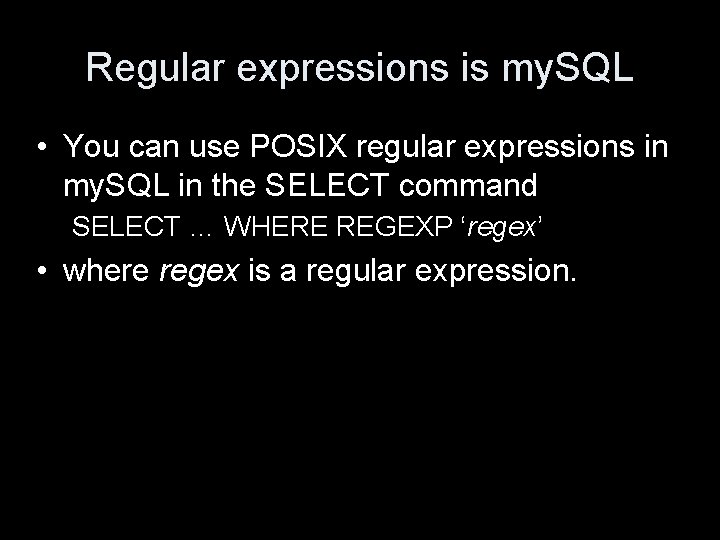 Regular expressions is mySQL

• You can use POSIX regular expressions in mySQL in the SELECT command

SELECT … WHERE REGEXP ‘regex’

• where regex is a regular expression.